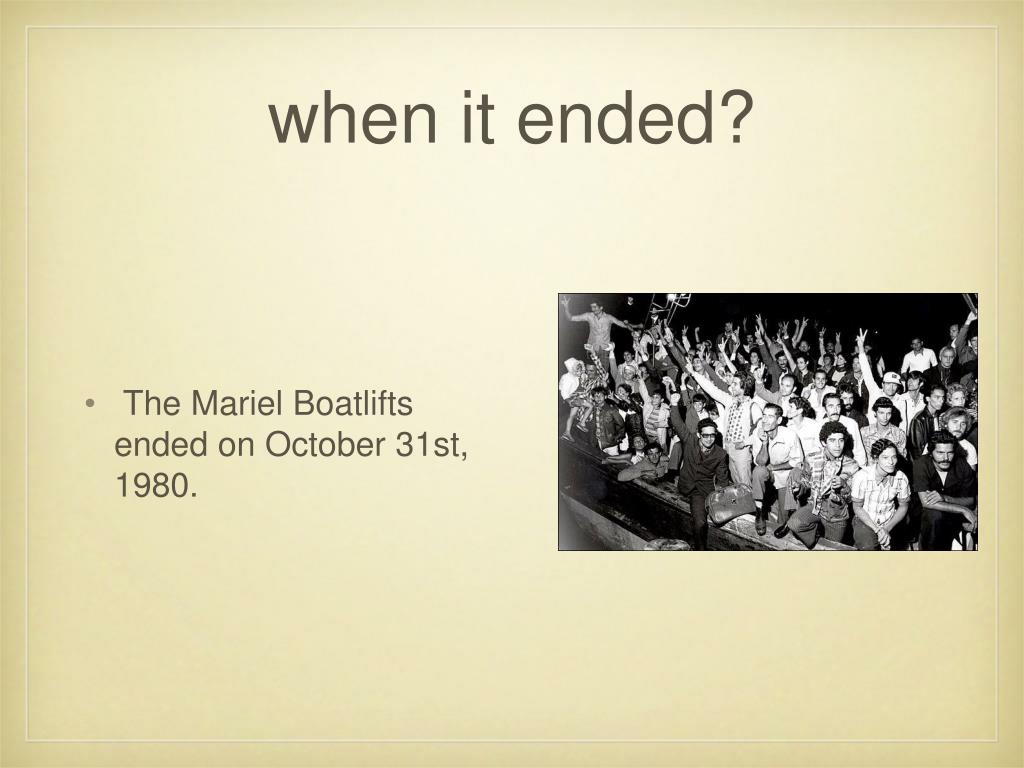 when it ended?

• The Mariel Boatlifts ended on October 31st, 1980.